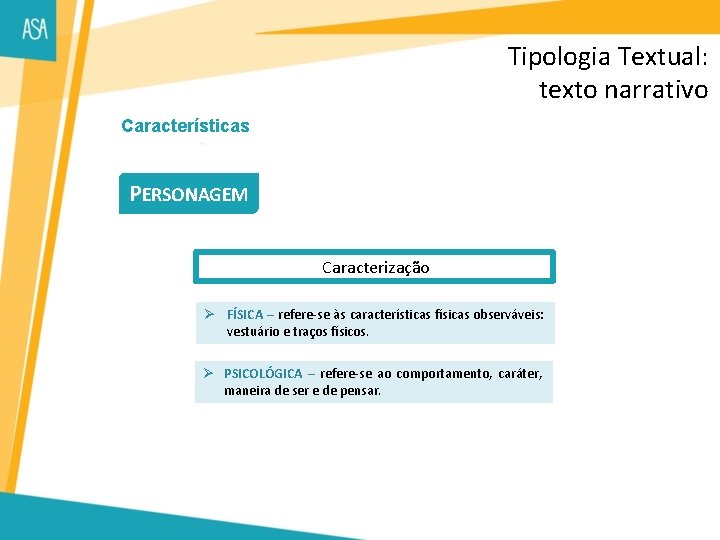 ASA

Tipologia Textual:
texto narrativo

Características

PERSONAGEM

Caracterização

➢ FÍSICA – refere-se às características físicas observáveis: vestuário e traços físicos.

➢ PSICOLÓGICA – refere-se ao comportamento, caráter, maneira de ser e de pensar.